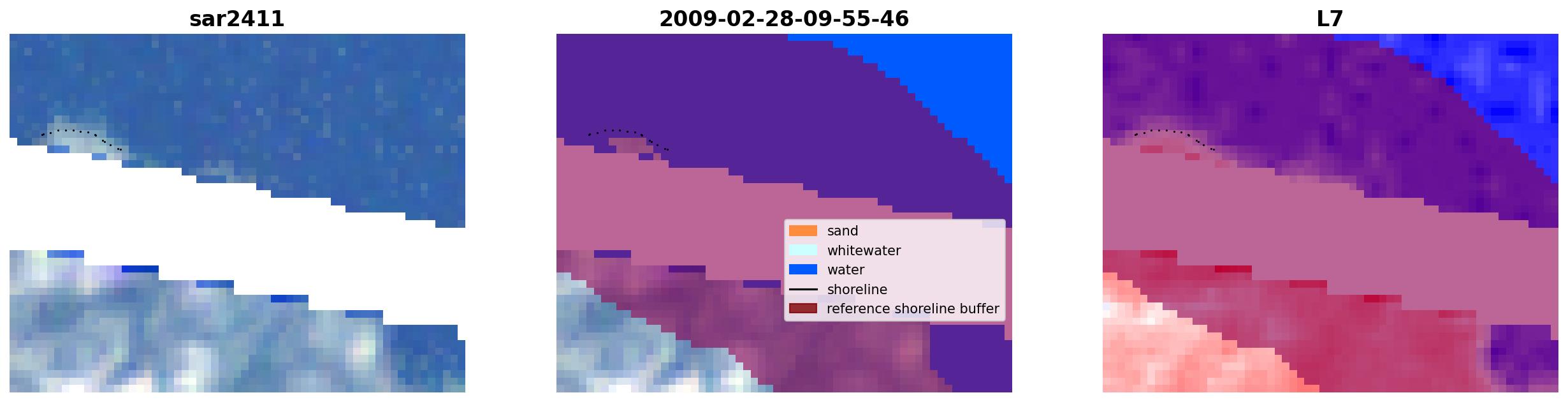 sar2411

2009-02-28-09-55-46

sand
whitewater
water
shoreline
reference shoreline buffer

L7